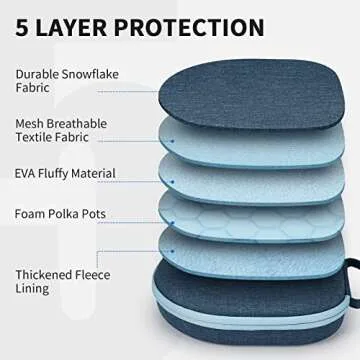 5 LAYER PROTECTION

Durable Snowflake Fabric

Mesh Breathable Textile Fabric

EVA Fluffy Material

Foam Polka Pots

Thickened Fleece Lining